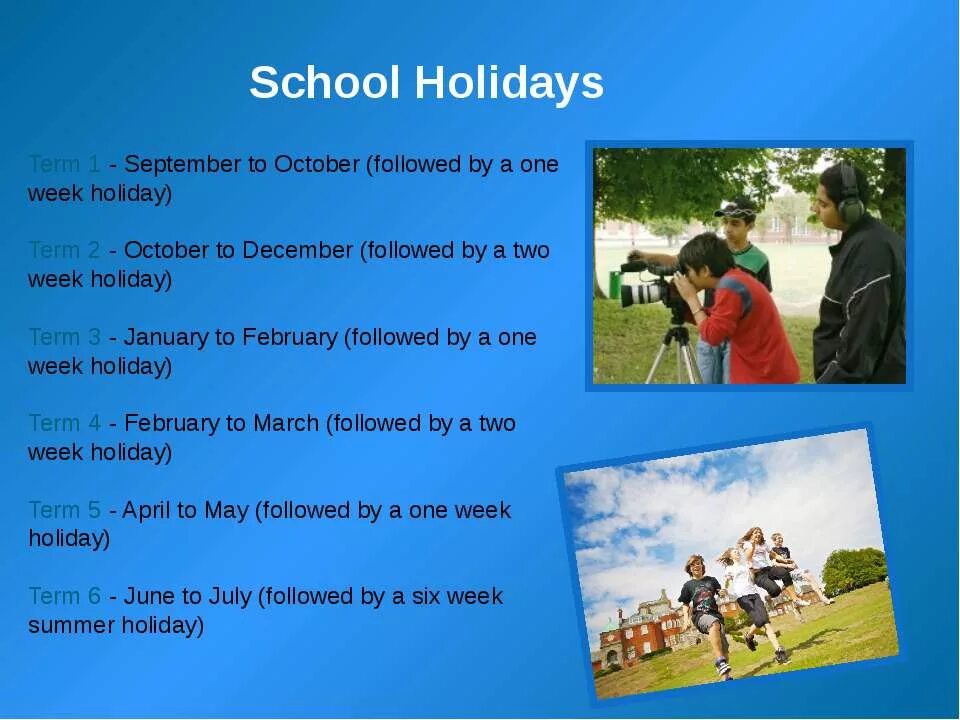 School Holidays

Term 1 - September to October (followed by a one week holiday)

Term 2 - October to December (followed by a two week holiday)

Term 3 - January to February (followed by a one week holiday)

Term 4 - February to March (followed by a two week holiday)

Term 5 - April to May (followed by a one week holiday)

Term 6 - June to July (followed by a six week summer holiday)